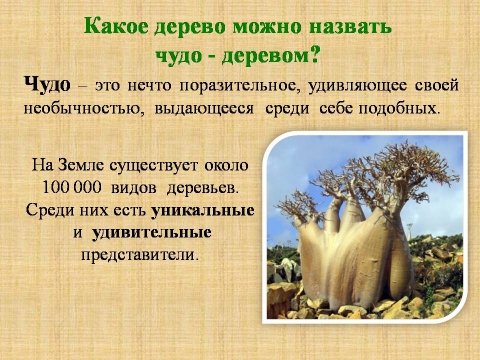 Какое дерево можно назвать чудо - деревом?

Чудо – это нечто поразительное, удивляющее своей необычностью, выдающееся среди себе подобных.

На Земле существует около 100 000 видов деревьев. Среди них есть уникальные и удивительные представители.